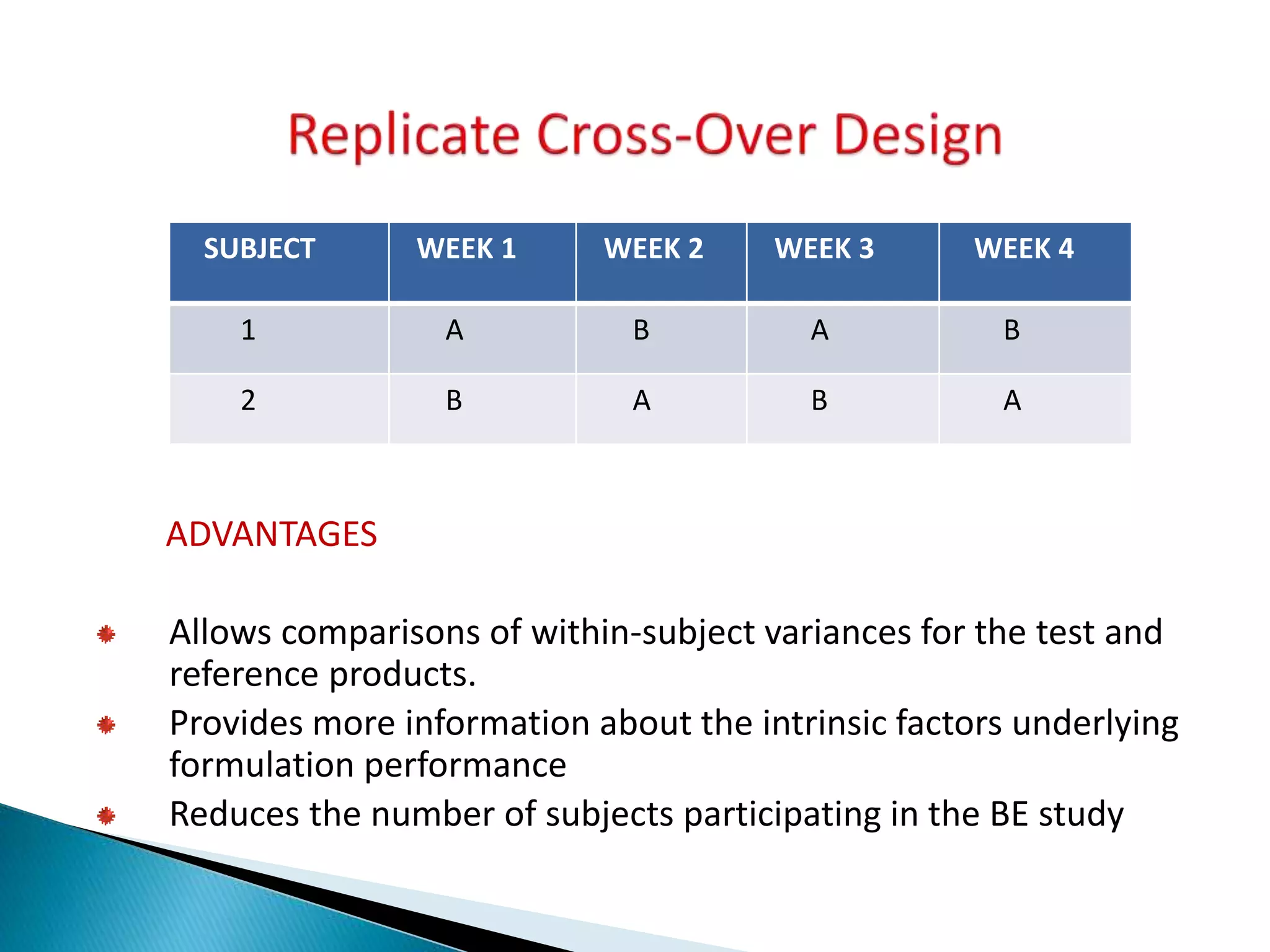 Replicate Cross-Over Design

| SUBJECT | WEEK 1 | WEEK 2 | WEEK 3 | WEEK 4 |
|---|---|---|---|---|
| 1 | A | B | A | B |
| 2 | B | A | B | A |

ADVANTAGES

Allows comparisons of within-subject variances for the test and reference products.

Provides more information about the intrinsic factors underlying formulation performance

Reduces the number of subjects participating in the BE study